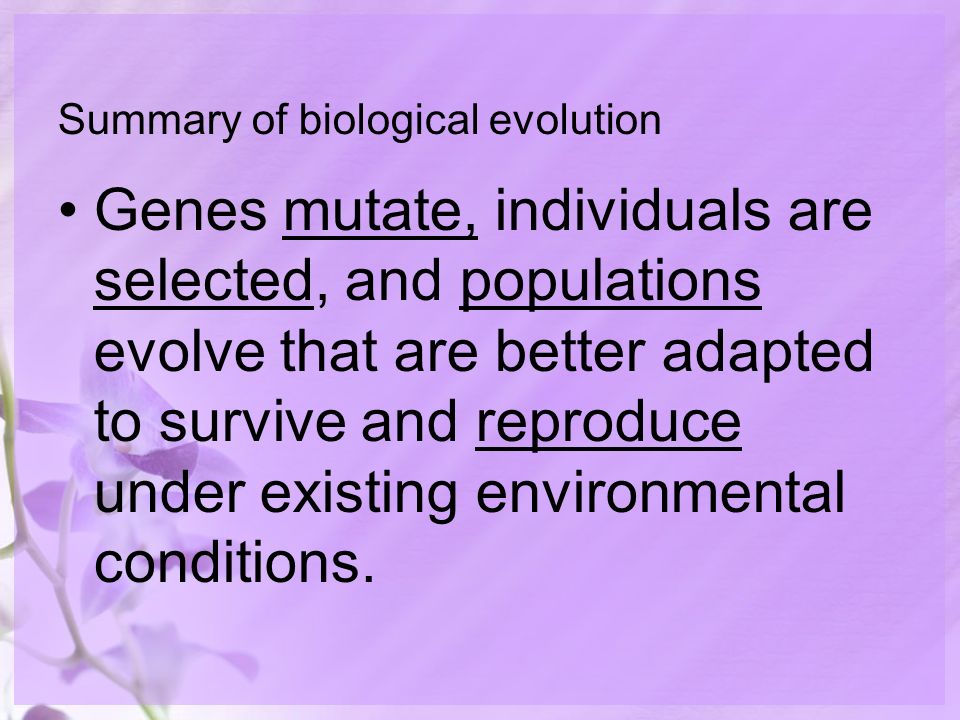 Summary of biological evolution

• Genes mutate, individuals are selected, and populations evolve that are better adapted to survive and reproduce under existing environmental conditions.